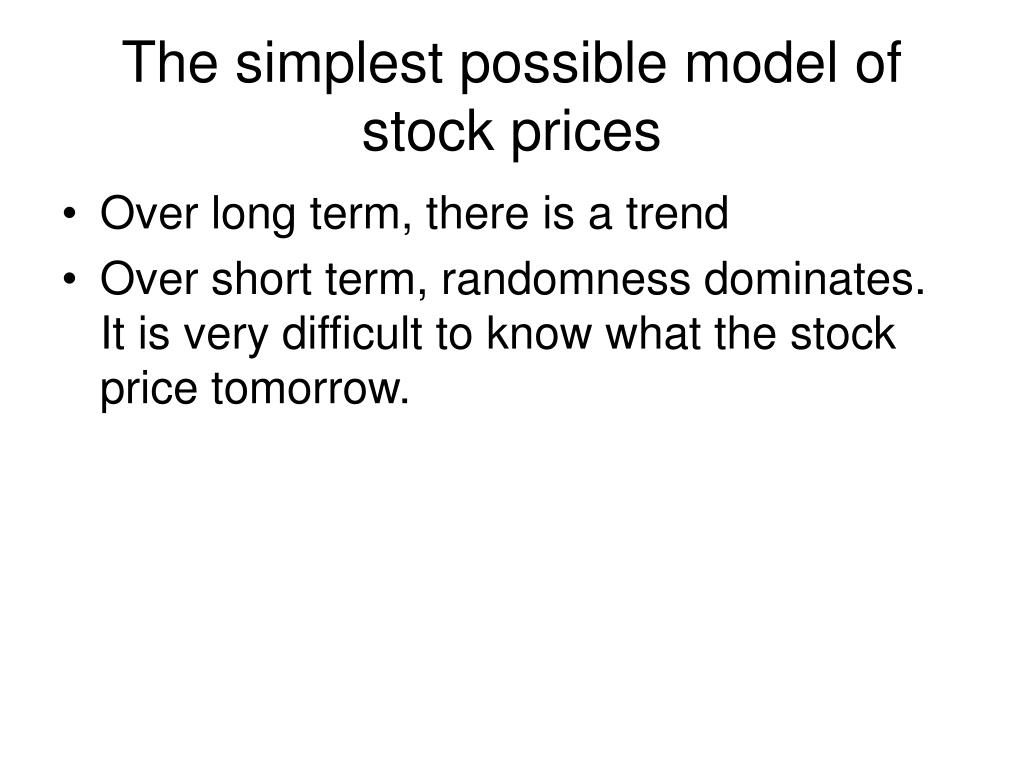 The simplest possible model of stock prices

• Over long term, there is a trend
• Over short term, randomness dominates. It is very difficult to know what the stock price tomorrow.